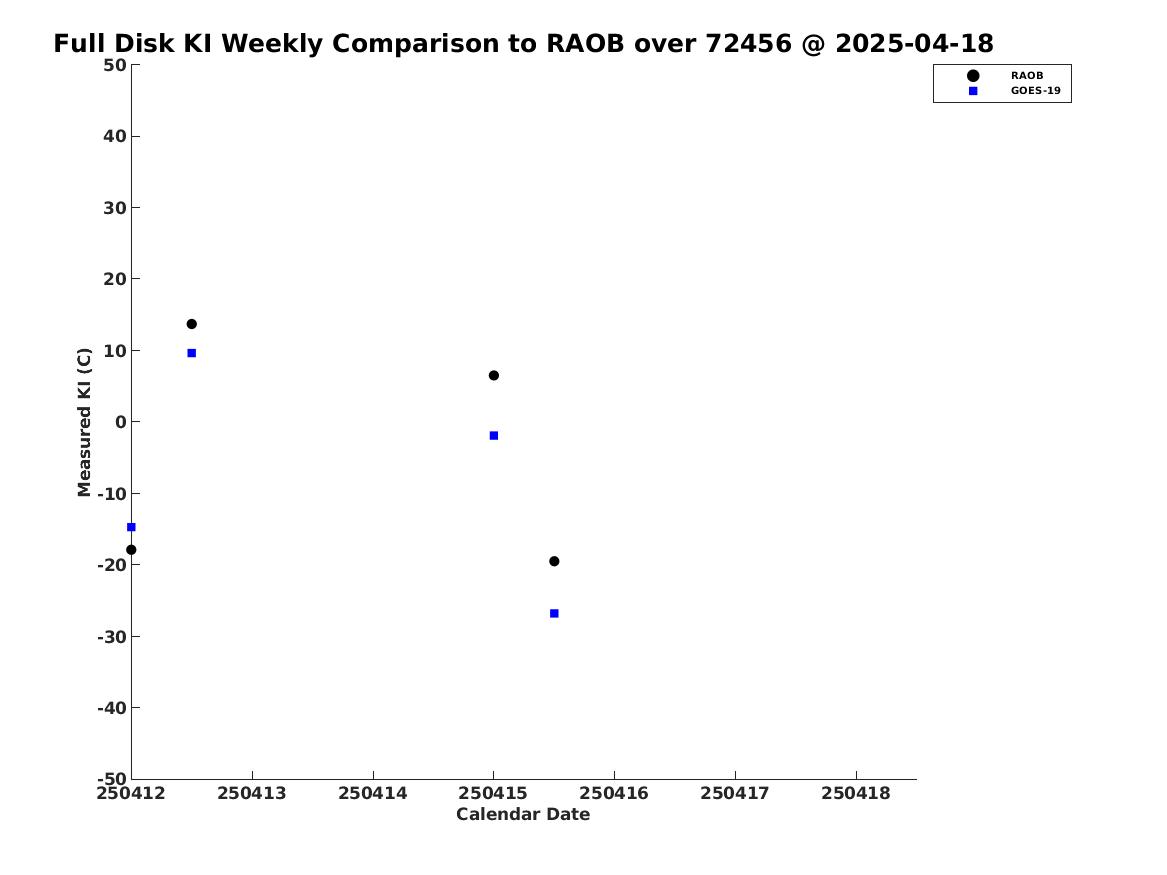 Full Disk KI Weekly Comparison to RAOB over 72456 @ 2025-04-18

RAOB
GOES-19

Measured KI (C)

50
40
30
20
10
0
-10
-20
-30
-40
-50

250412
250413
250414
250415
250416
250417
250418

Calendar Date